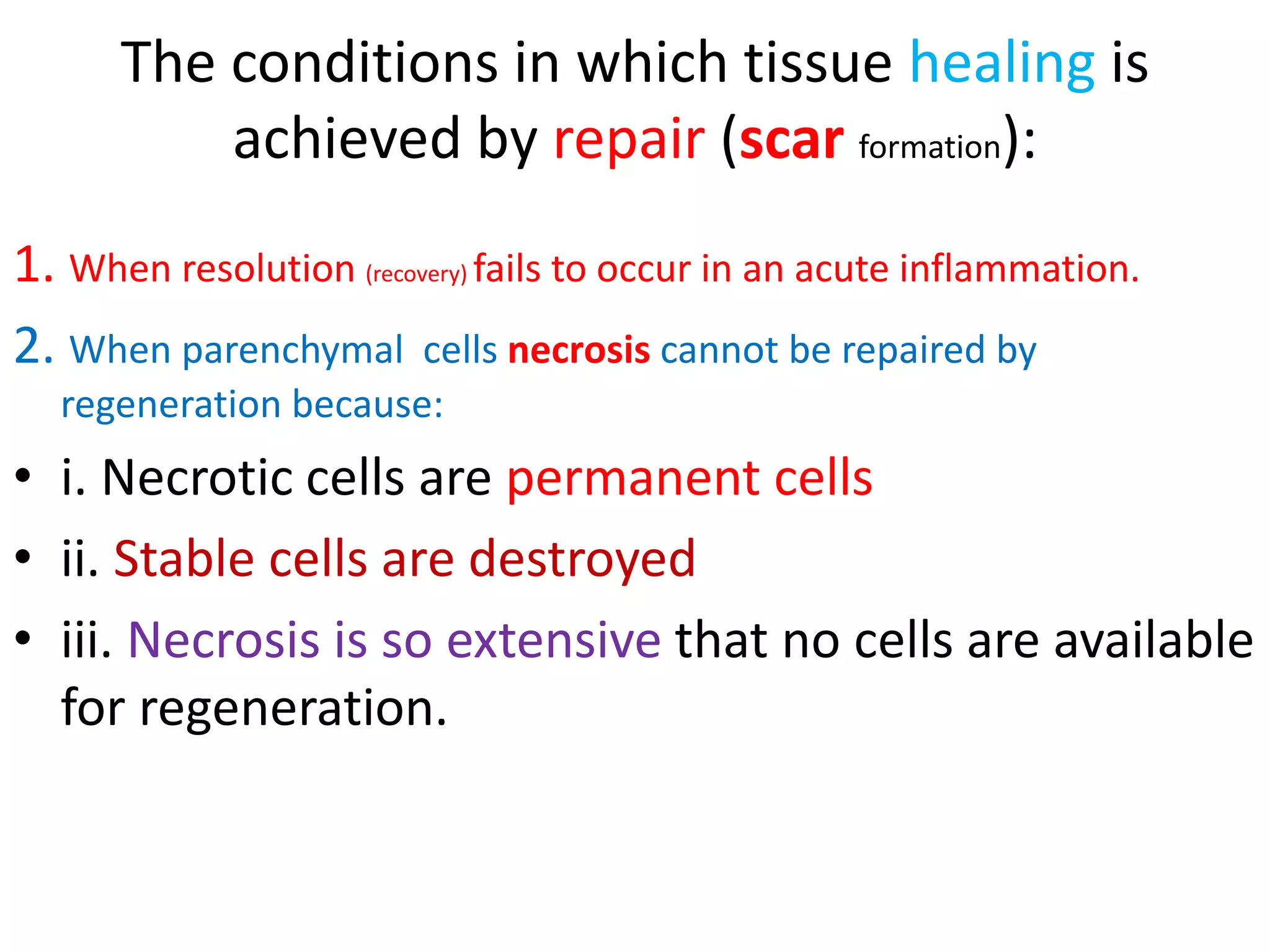 The conditions in which tissue healing is achieved by repair (scar formation):

1. When resolution (recovery) fails to occur in an acute inflammation.

2. When parenchymal cells necrosis cannot be repaired by regeneration because:

• i. Necrotic cells are permanent cells

• ii. Stable cells are destroyed

• iii. Necrosis is so extensive that no cells are available for regeneration.